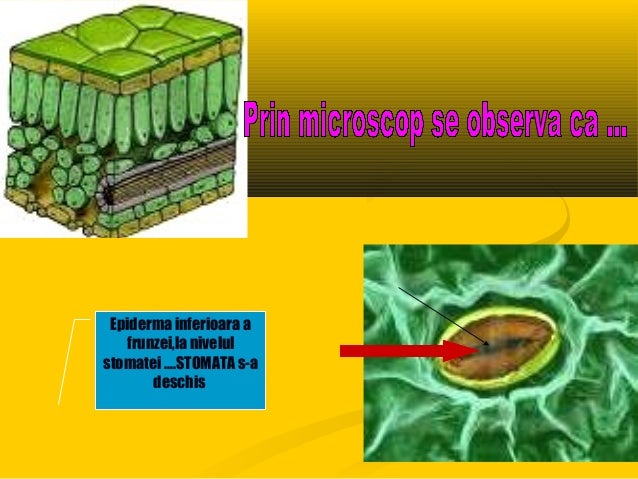 Prin microscop se observa ca ...

Epiderma inferioara a frunzei,la nivelul stomatei ....STOMATA s-a deschis